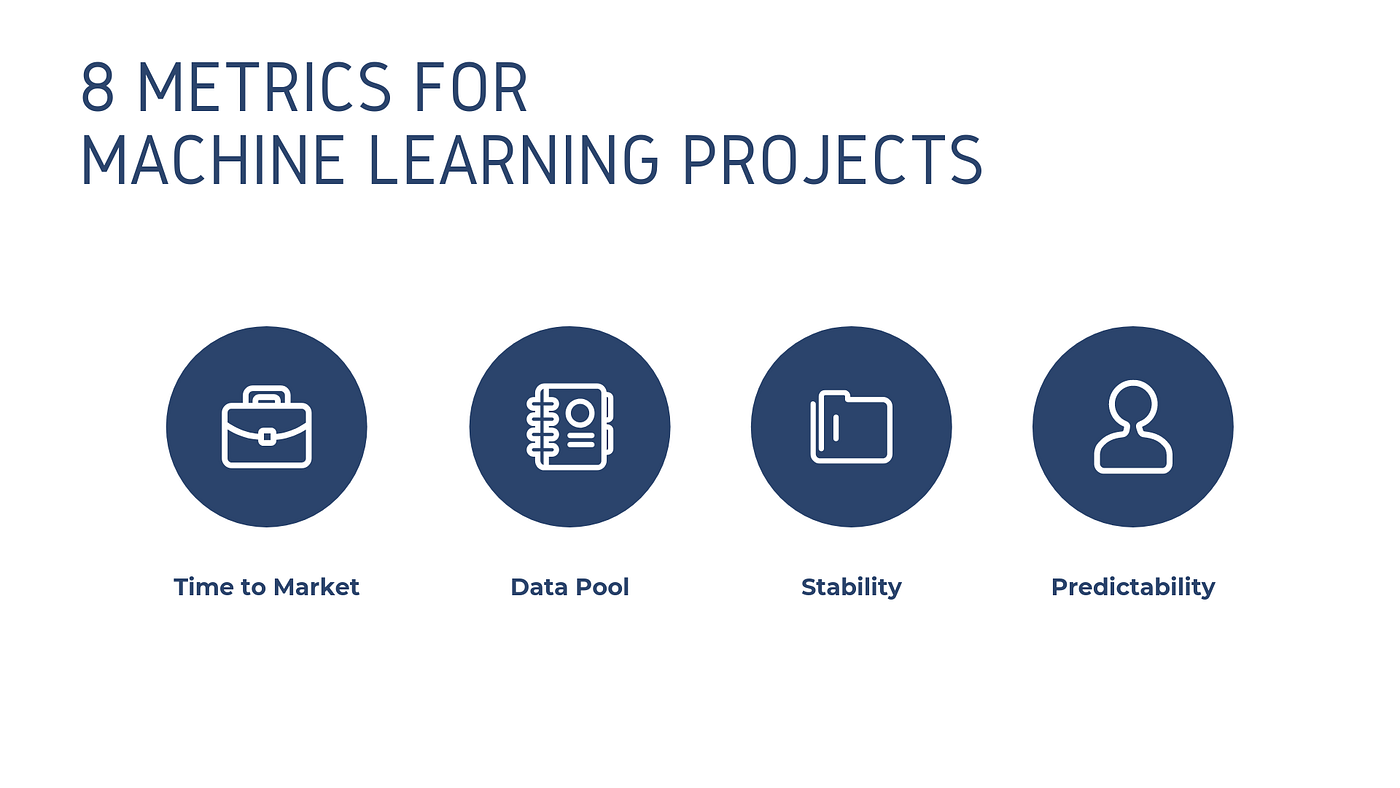 8 METRICS FOR
MACHINE LEARNING PROJECTS

Time to Market

Data Pool

Stability

Predictability